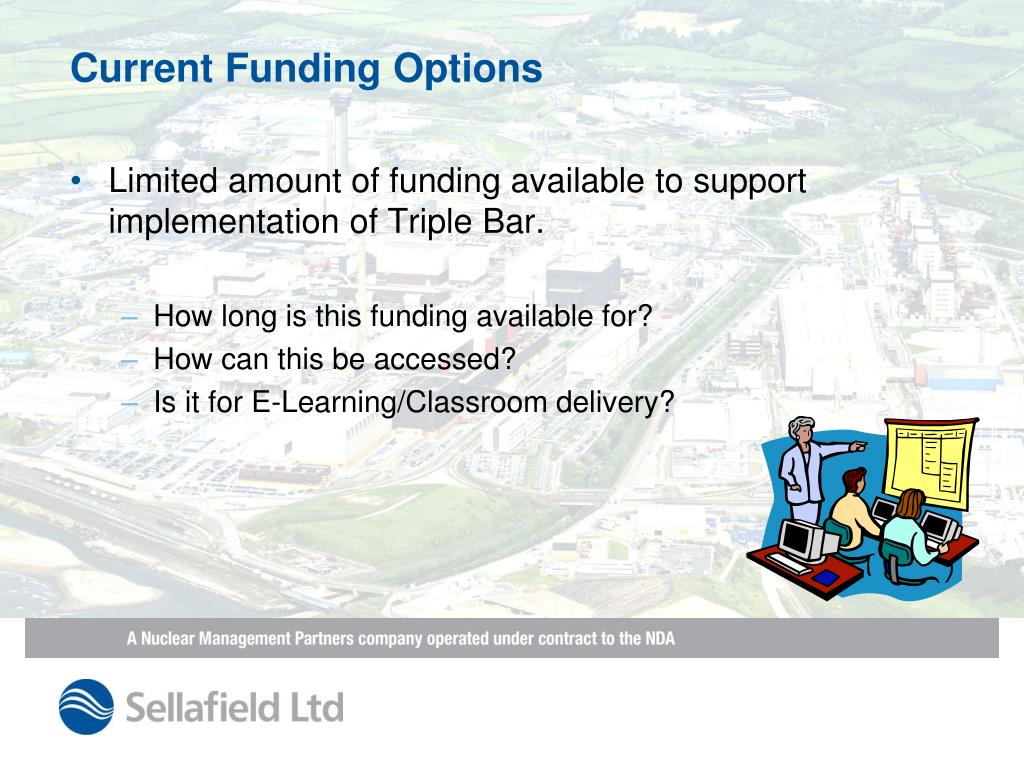 Current Funding Options

• Limited amount of funding available to support implementation of Triple Bar.

– How long is this funding available for?
– How can this be accessed?
– Is it for E-Learning/Classroom delivery?

A Nuclear Management Partners company operated under contract to the NDA

Sellafield Ltd